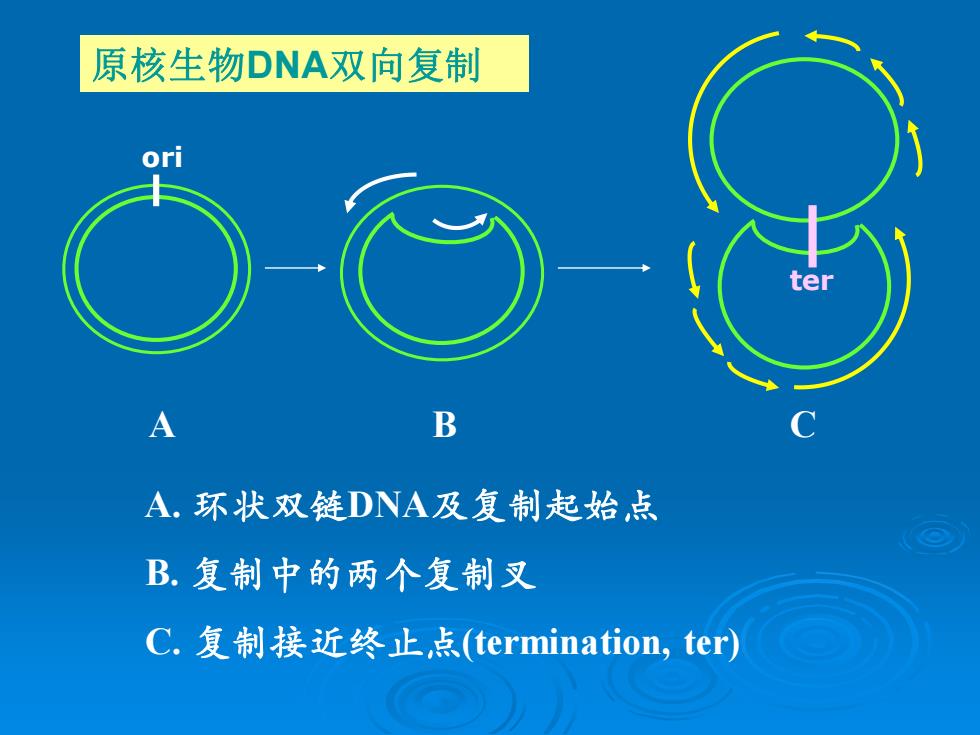 原核生物DNA双向复制

ori

ter

A　　B　　C

A. 环状双链DNA及复制起始点

B. 复制中的两个复制叉

C. 复制接近终止点(termination, ter)